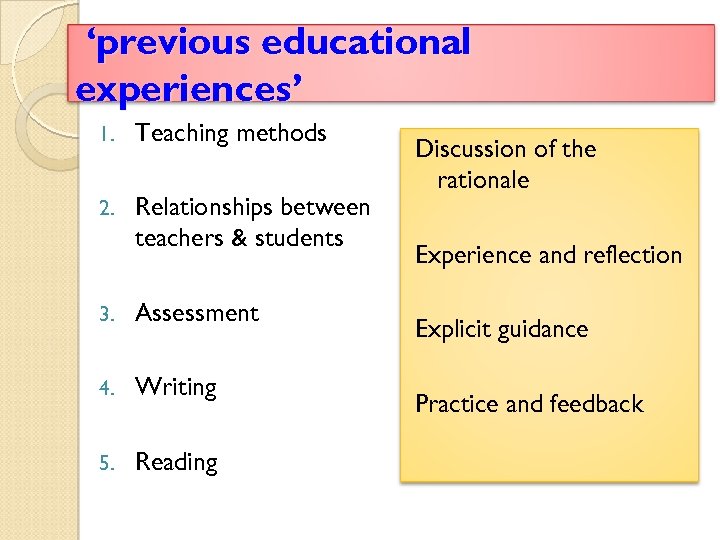 ‘previous educational experiences’

1. Teaching methods

2. Relationships between teachers & students

3. Assessment

4. Writing

5. Reading

Discussion of the rationale

Experience and reflection

Explicit guidance

Practice and feedback